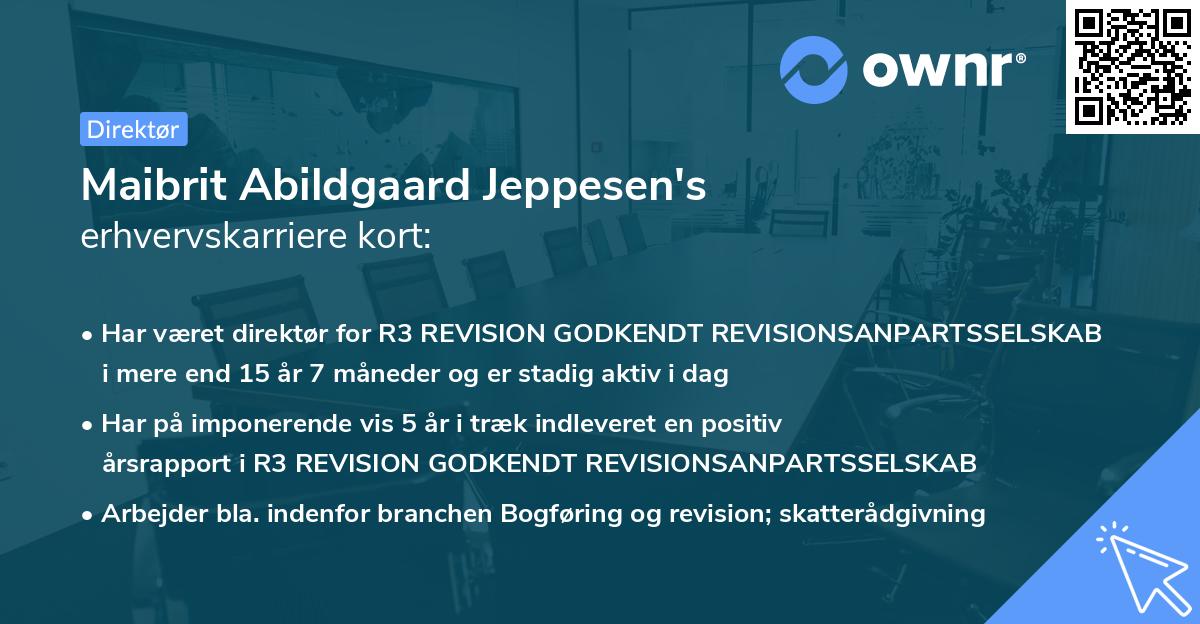 ownr®

Direktør

Maibrit Abildgaard Jeppesen's
erhvervskarriere kort:

• Har været direktør for R3 REVISION GODKENDT REVISIONSANPARTSSELSKAB i mere end 15 år 7 måneder og er stadig aktiv i dag

• Har på imponerende vis 5 år i træk indleveret en positiv årsrapport i R3 REVISION GODKENDT REVISIONSANPARTSSELSKAB

• Arbejder bla. indenfor branchen Bogføring og revision; skatterådgivning